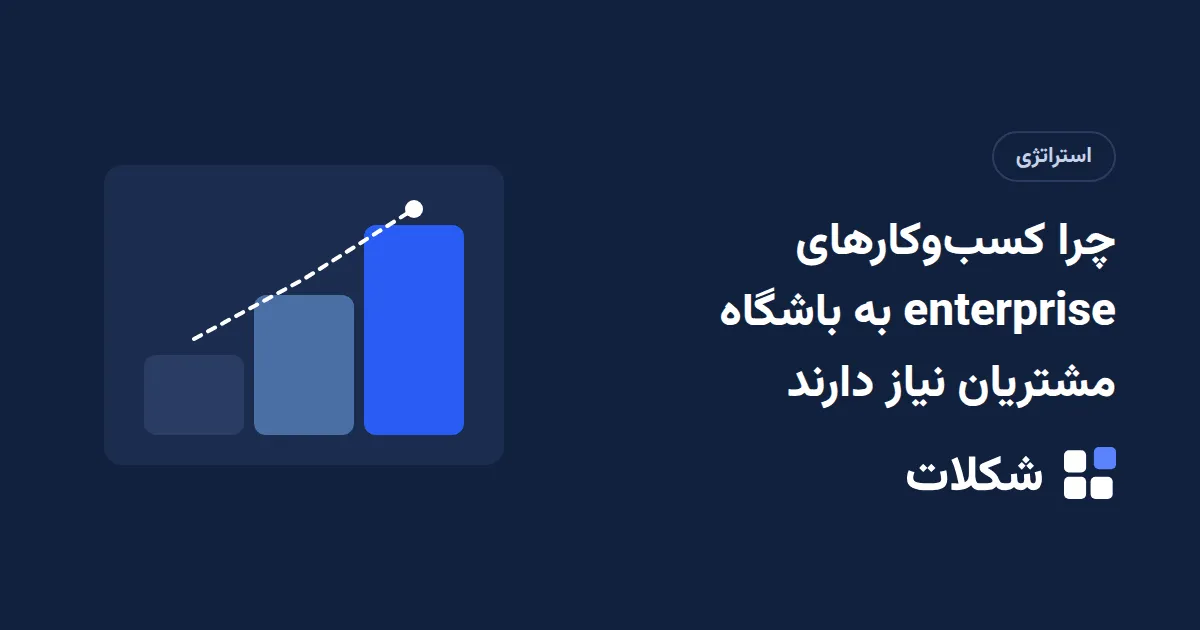 استراتژی

چرا کسب‌وکارهای enterprise به باشگاه مشتریان نیاز دارند

شکلات